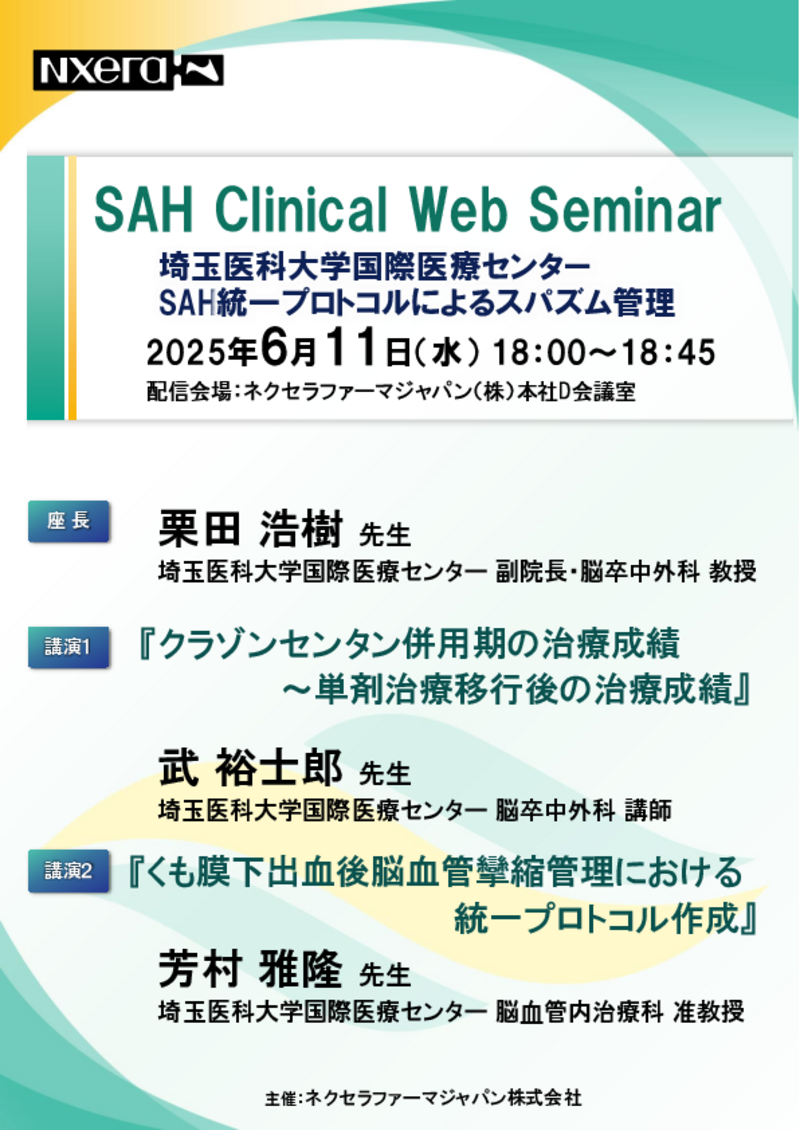 nxera

SAH Clinical Web Seminar

埼玉医科大学国際医療センター
SAH統一プロトコルによるスパズム管理

2025年6月11日(水) 18:00～18:45

配信会場:ネクセラファーマジャパン(株)本社D会議室

座長

栗田 浩樹 先生

埼玉医科大学国際医療センター 副院長・脳卒中外科 教授

講演1

『クラゾンセンタン併用期の治療成績
～単剤治療移行後の治療成績』

武 裕士郎 先生

埼玉医科大学国際医療センター 脳卒中外科 講師

講演2

『くも膜下出血後脳血管攣縮管理における
統一プロトコル作成』

芳村 雅隆 先生

埼玉医科大学国際医療センター 脳血管内治療科 准教授

主催:ネクセラファーマジャパン株式会社